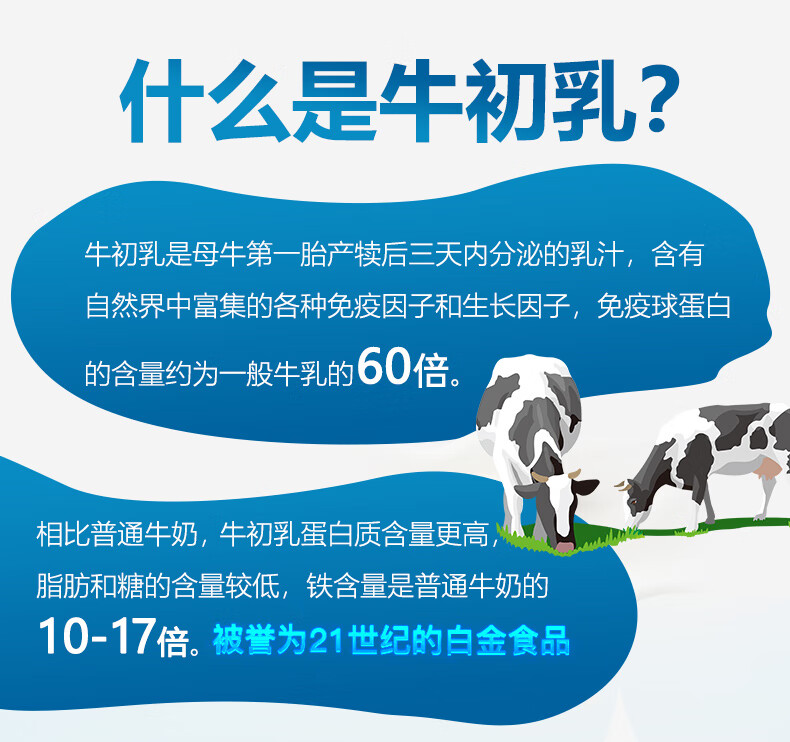 什么是牛初乳?

牛初乳是母牛第一胎产犊后三天内分泌的乳汁，含有自然界中富集的各种免疫因子和生长因子，免疫球蛋白的含量约为一般牛乳的60倍。

相比普通牛奶，牛初乳蛋白质含量更高，脂肪和糖的含量较低，铁含量是普通牛奶的10-17倍。被誉为21世纪的白金食品